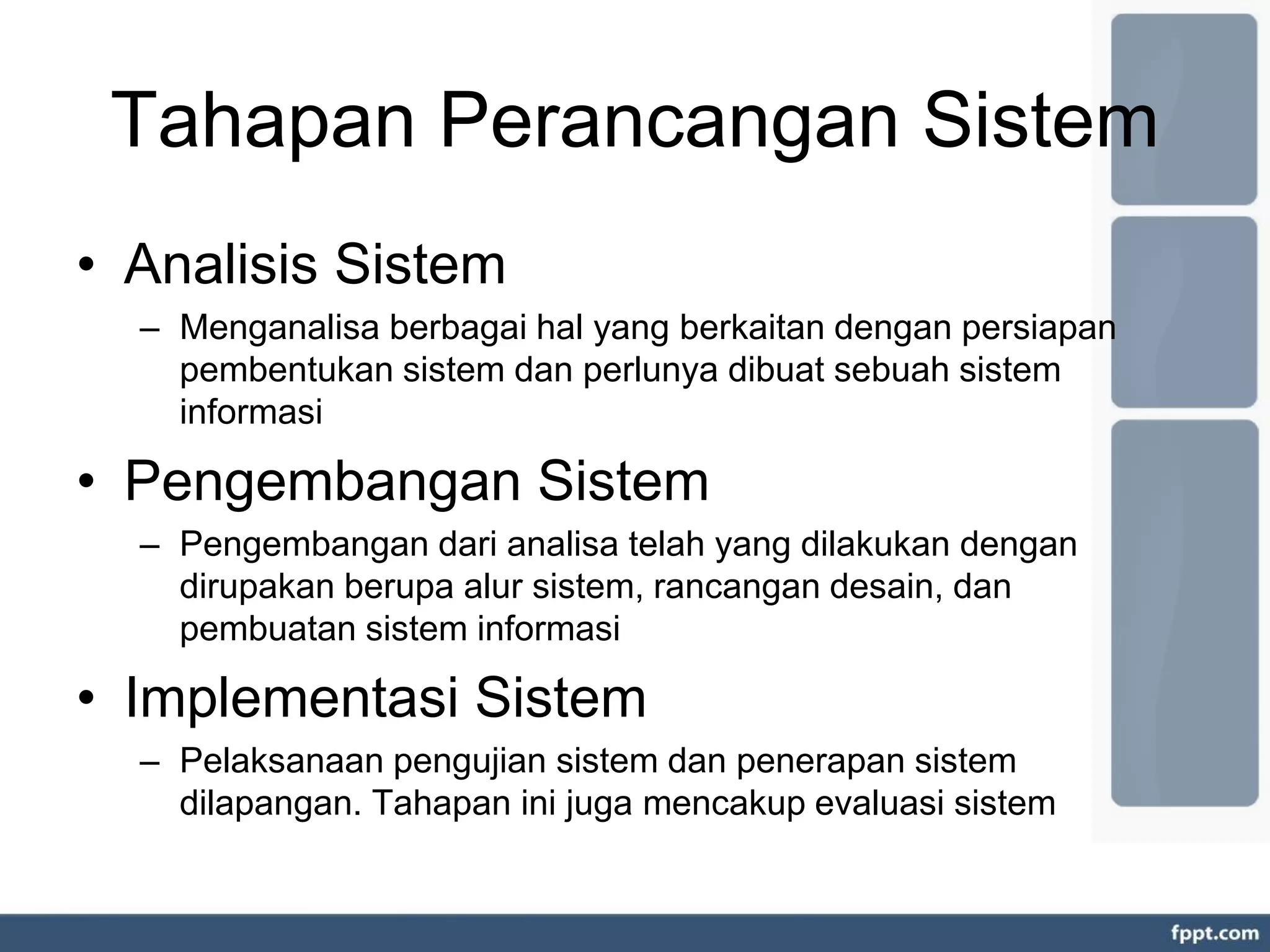 Tahapan Perancangan Sistem

• Analisis Sistem
– Menganalisa berbagai hal yang berkaitan dengan persiapan pembentukan sistem dan perlunya dibuat sebuah sistem informasi

• Pengembangan Sistem
– Pengembangan dari analisa telah yang dilakukan dengan dirupakan berupa alur sistem, rancangan desain, dan pembuatan sistem informasi

• Implementasi Sistem
– Pelaksanaan pengujian sistem dan penerapan sistem dilapangan. Tahapan ini juga mencakup evaluasi sistem

fppt.com